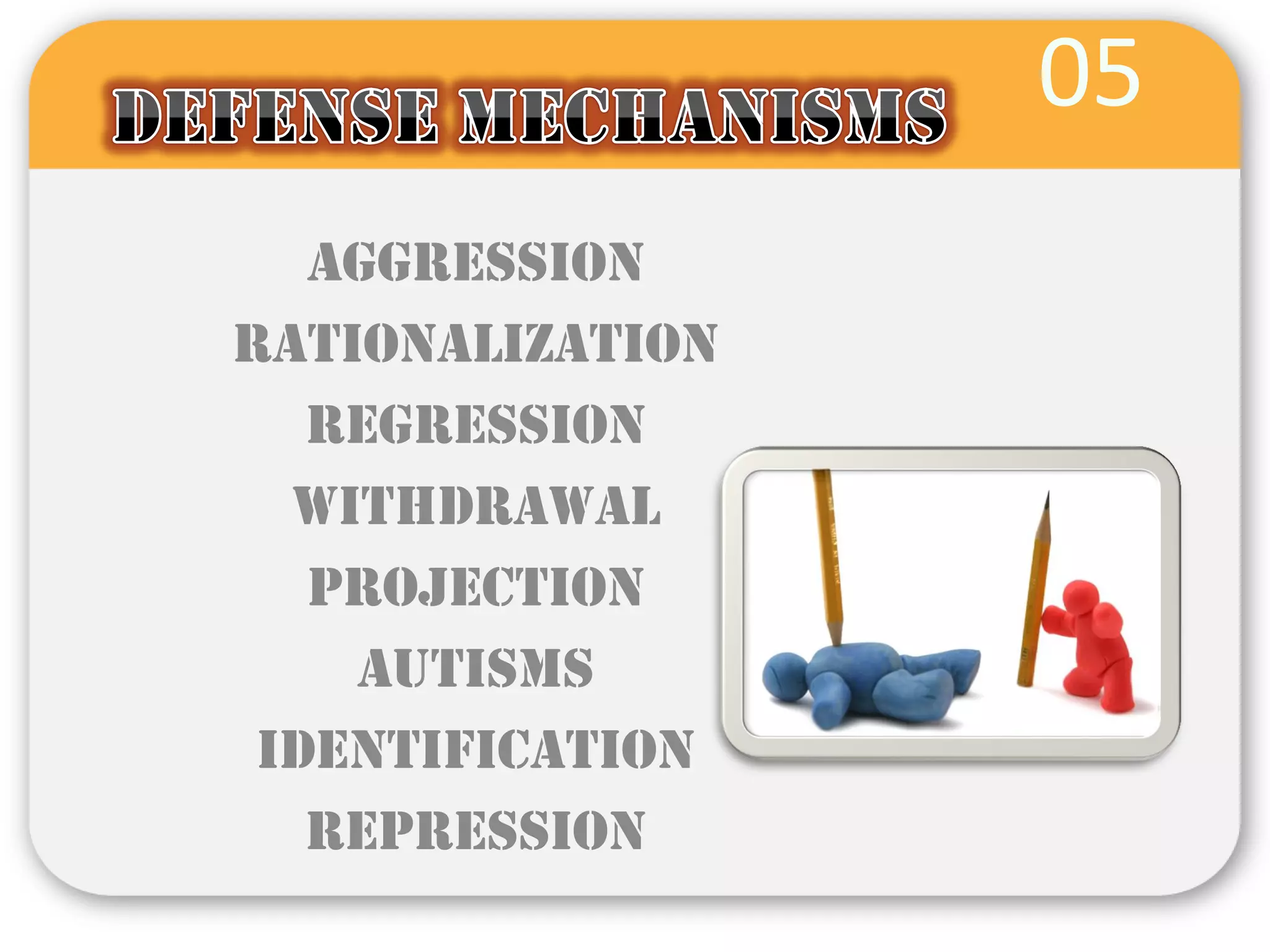 DEFENSE MECHANISMS

05

AGGRESSION

RATIONALIZATION

REGRESSION

WITHDRAWAL

PROJECTION

AUTISMS

IDENTIFICATION

REPRESSION